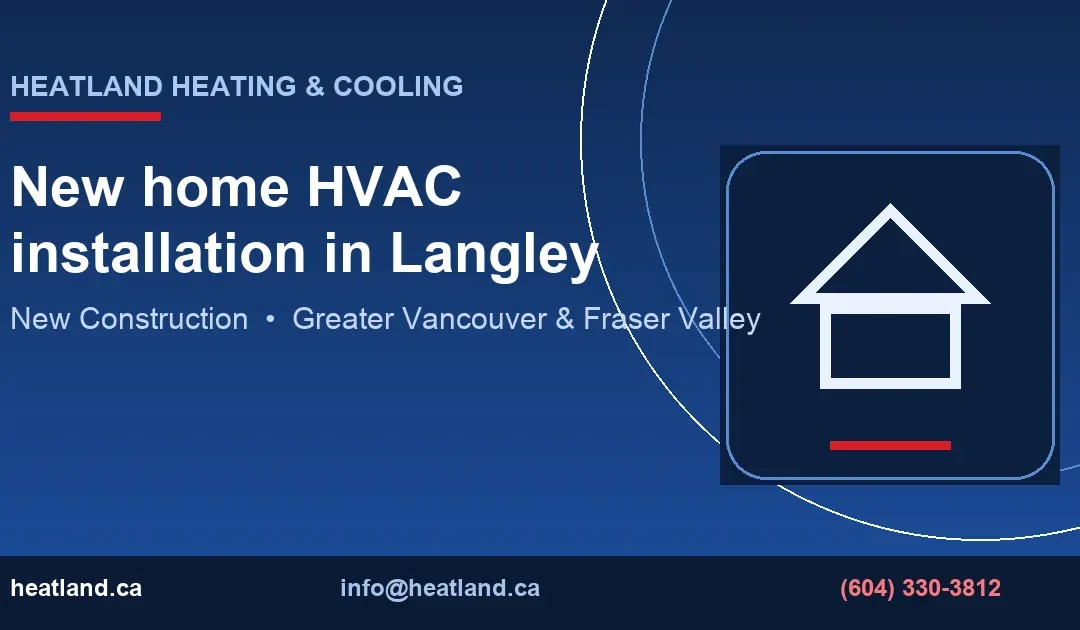 HEATLAND HEATING & COOLING

New home HVAC installation in Langley

New Construction • Greater Vancouver & Fraser Valley

heatland.ca

info@heatland.ca

(604) 330-3812